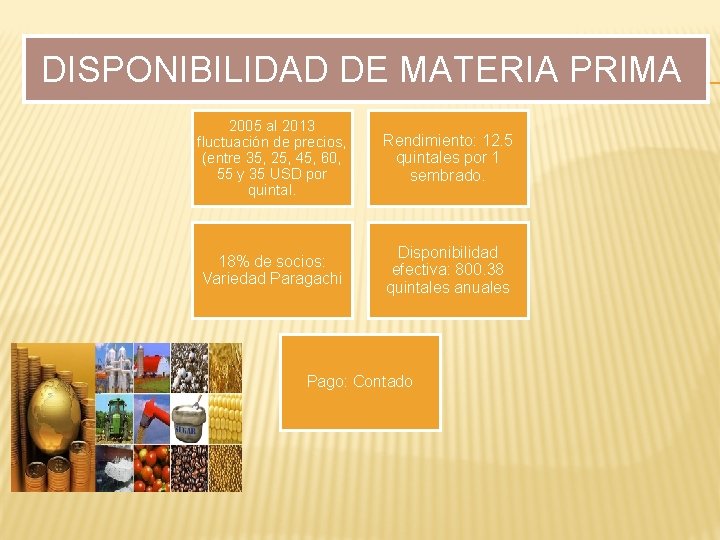 DISPONIBILIDAD DE MATERIA PRIMA

2005 al 2013 fluctuación de precios, (entre 35, 25, 45, 60, 55 y 35 USD por quintal.

Rendimiento: 12.5 quintales por 1 sembrado.

18% de socios: Variedad Paragachi

Disponibilidad efectiva: 800.38 quintales anuales

Pago: Contado

SUGAR